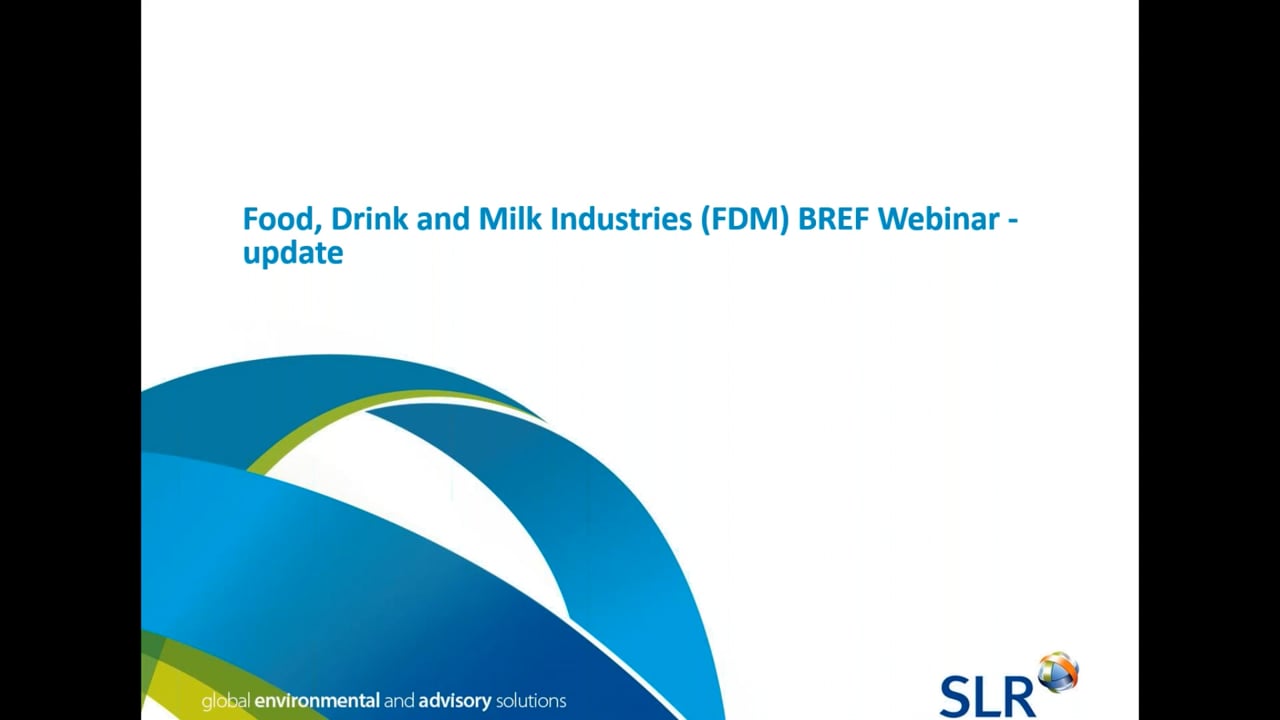 Food, Drink and Milk Industries (FDM) BREF Webinar - update

global environmental and advisory solutions

SLR